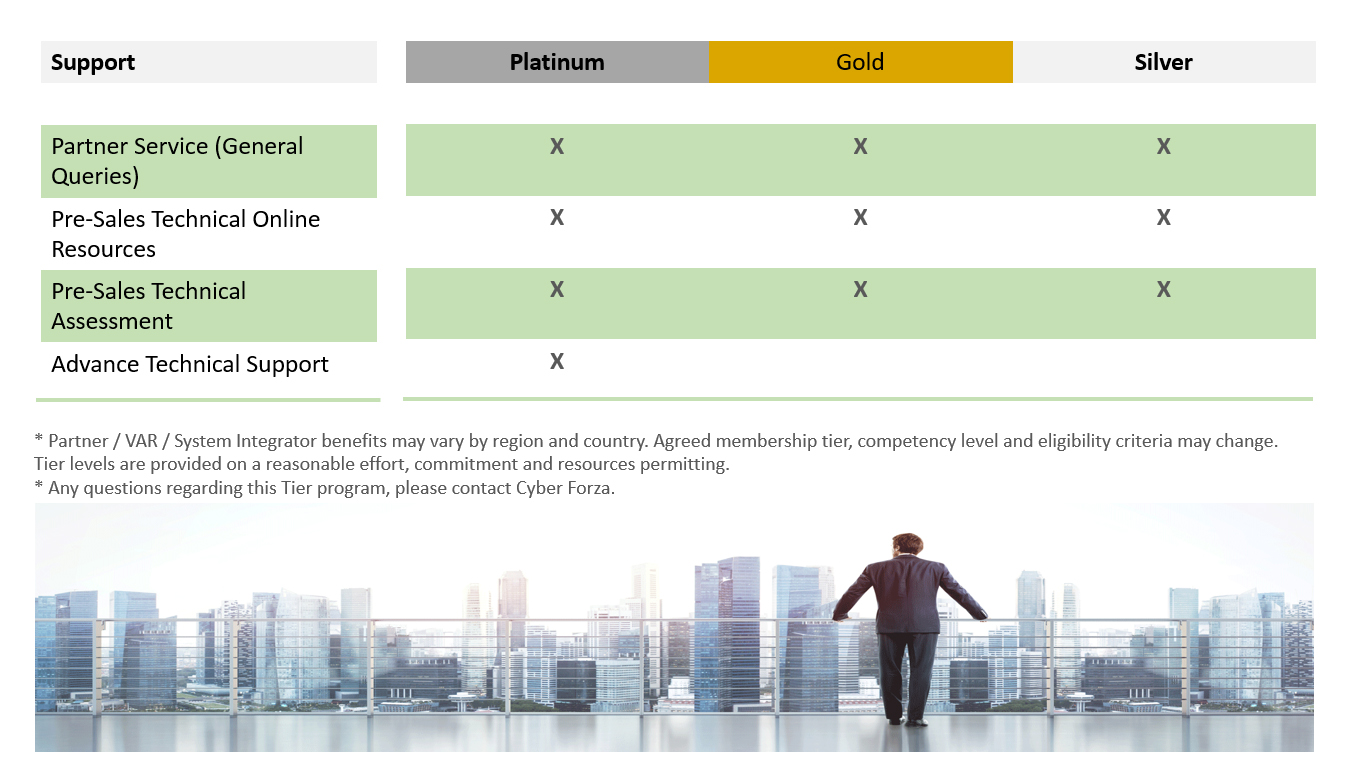 | Support | Platinum | Gold | Silver |
|---|---|---|---|
| Partner Service (General Queries) | X | X | X |
| Pre-Sales Technical Online Resources | X | X | X |
| Pre-Sales Technical Assessment | X | X | X |
| Advance Technical Support | X | | |

* Partner / VAR / System Integrator benefits may vary by region and country. Agreed membership tier, competency level and eligibility criteria may change. Tier levels are provided on a reasonable effort, commitment and resources permitting.
* Any questions regarding this Tier program, please contact Cyber Forza.